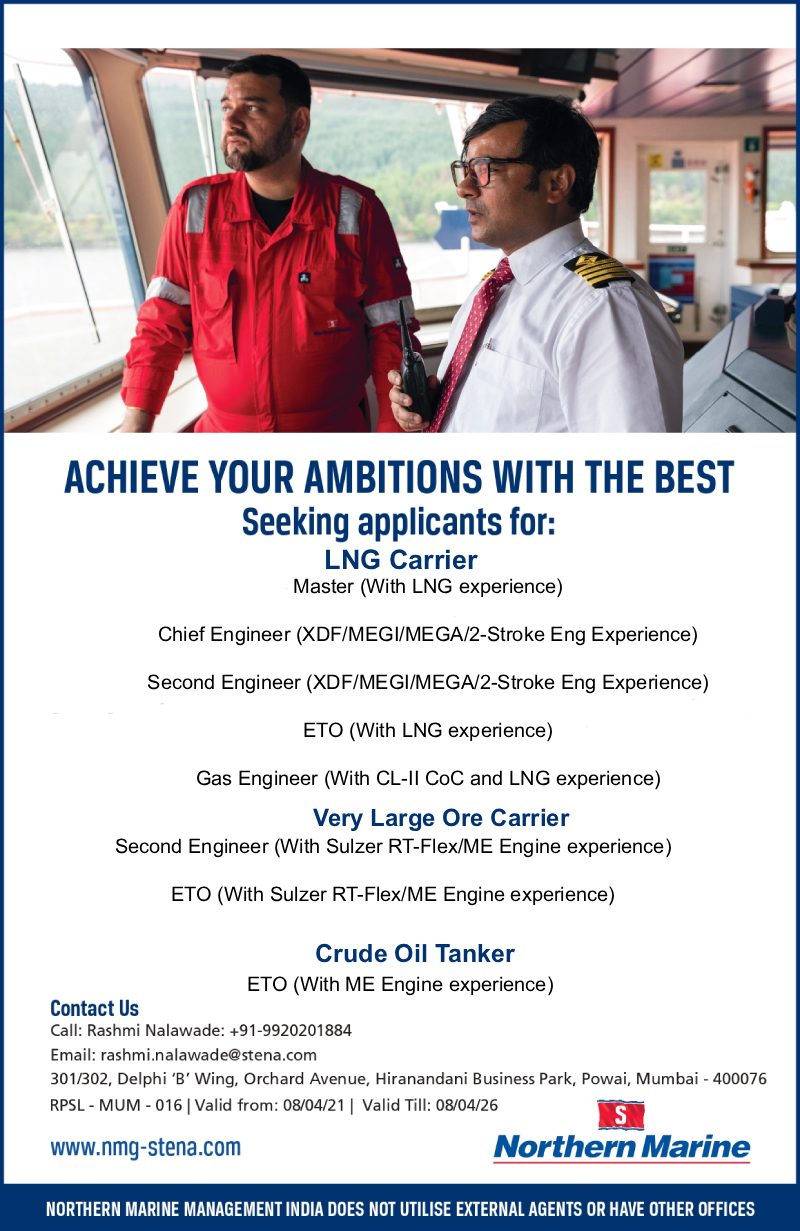 ACHIEVE YOUR AMBITIONS WITH THE BEST
Seeking applicants for:

LNG Carrier
Master (With LNG experience)

Chief Engineer (XDF/MEGI/MEGA/2-Stroke Eng Experience)

Second Engineer (XDF/MEGI/MEGA/2-Stroke Eng Experience)

ETO (With LNG experience)

Gas Engineer (With CL-II CoC and LNG experience)

Very Large Ore Carrier
Second Engineer (With Sulzer RT-Flex/ME Engine experience)

ETO (With Sulzer RT-Flex/ME Engine experience)

Crude Oil Tanker
ETO (With ME Engine experience)

Contact Us
Call: Rashmi Nalawade: +91-9920201884
Email: rashmi.nalawade@stena.com
301/302, Delphi 'B' Wing, Orchard Avenue, Hiranandani Business Park, Powai, Mumbai - 400076
RPSL - MUM - 016 | Valid from: 08/04/21 | Valid Till: 08/04/26

www.nmg-stena.com

S
Northern Marine

NORTHERN MARINE MANAGEMENT INDIA DOES NOT UTILISE EXTERNAL AGENTS OR HAVE OTHER OFFICES